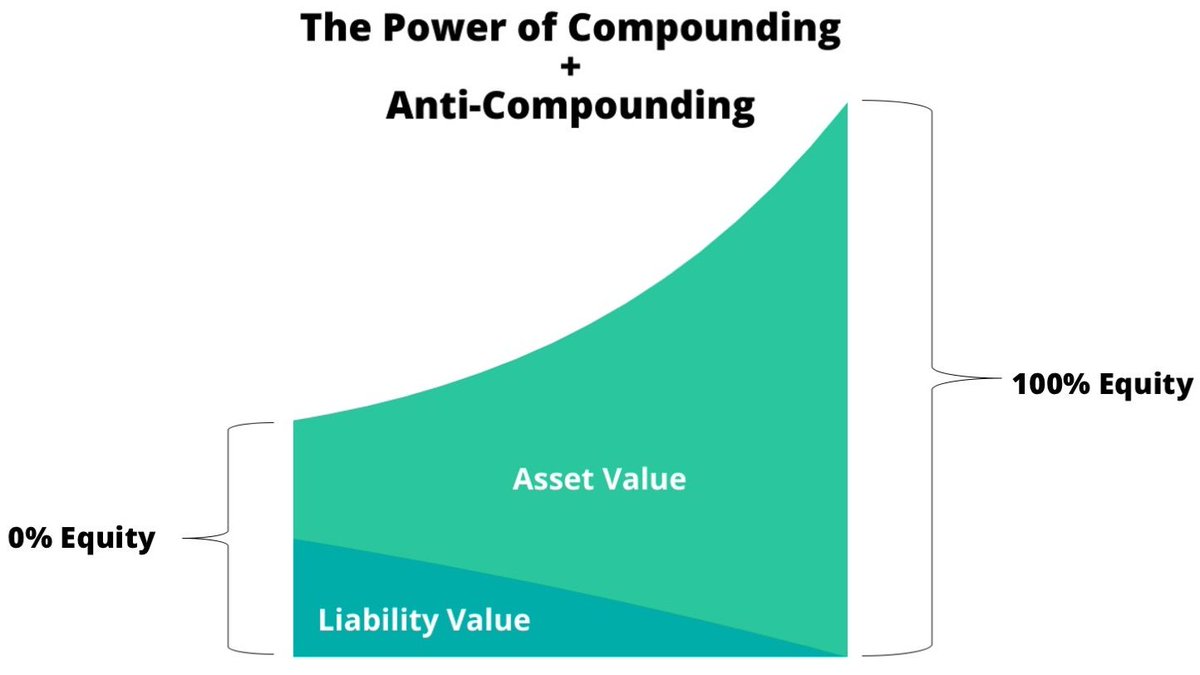 The Power of Compounding
+
Anti-Compounding

100% Equity

Asset Value

0% Equity

Liability Value